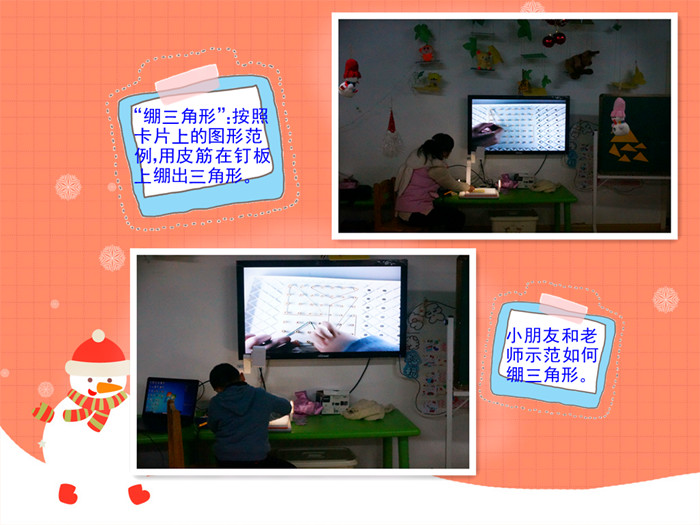 “绷三角形”:按照卡片上的图形范例,用皮筋在钉板上绷出三角形。

小朋友和老师示范如何绷三角形。